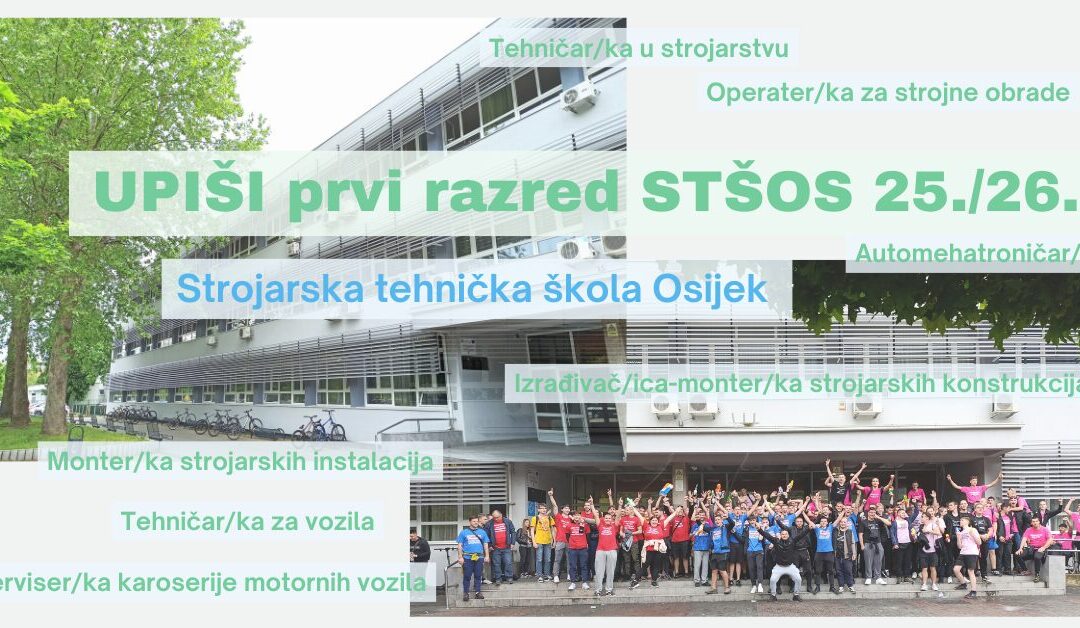 Tehničar/ka u strojarstvu

Operater/ka za strojne obrade

UPIŠI prvi razred STŠOS 25./26.

Automehatroničar/

Strojarska tehnička škola Osijek

Izrađivač/ica-monter/ka strojarskih konstrukcija

Monter/ka strojarskih instalacija

Tehničar/ka za vozila

erviser/ka karoserije motornih vozila